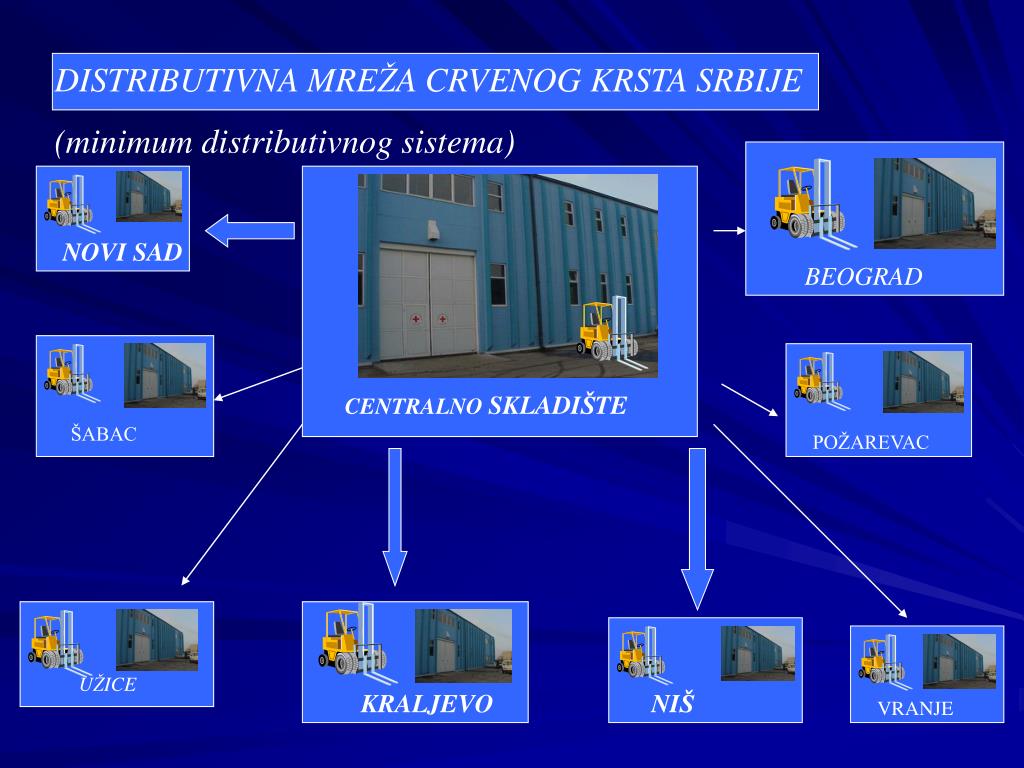 DISTRIBUTIVNA MREŽA CRVENOG KRSTA SRBIJE

(minimum distributivnog sistema)

NOVI SAD

CENTRALNO SKLADIŠTE

BEOGRAD

ŠABAC

POŽAREVAC

UŽICE

KRALJEVO

NIŠ

VRANJE